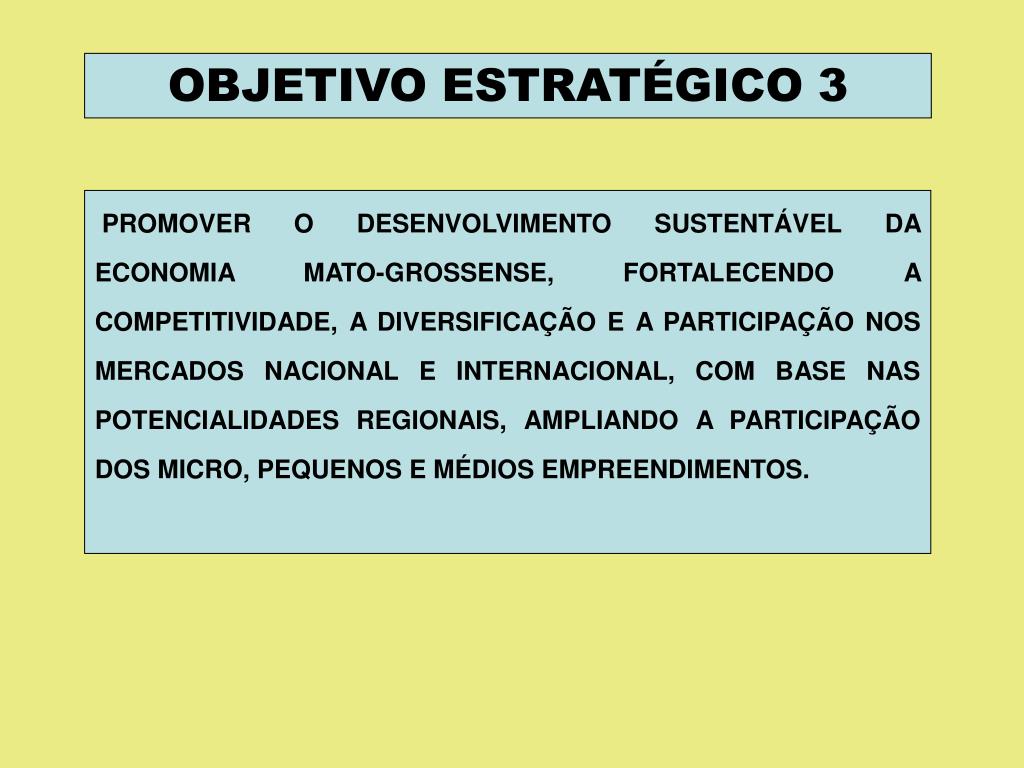 OBJETIVO ESTRATÉGICO 3

PROMOVER O DESENVOLVIMENTO SUSTENTÁVEL DA ECONOMIA MATO-GROSSENSE, FORTALECENDO A COMPETITIVIDADE, A DIVERSIFICAÇÃO E A PARTICIPAÇÃO NOS MERCADOS NACIONAL E INTERNACIONAL, COM BASE NAS POTENCIALIDADES REGIONAIS, AMPLIANDO A PARTICIPAÇÃO DOS MICRO, PEQUENOS E MÉDIOS EMPREENDIMENTOS.